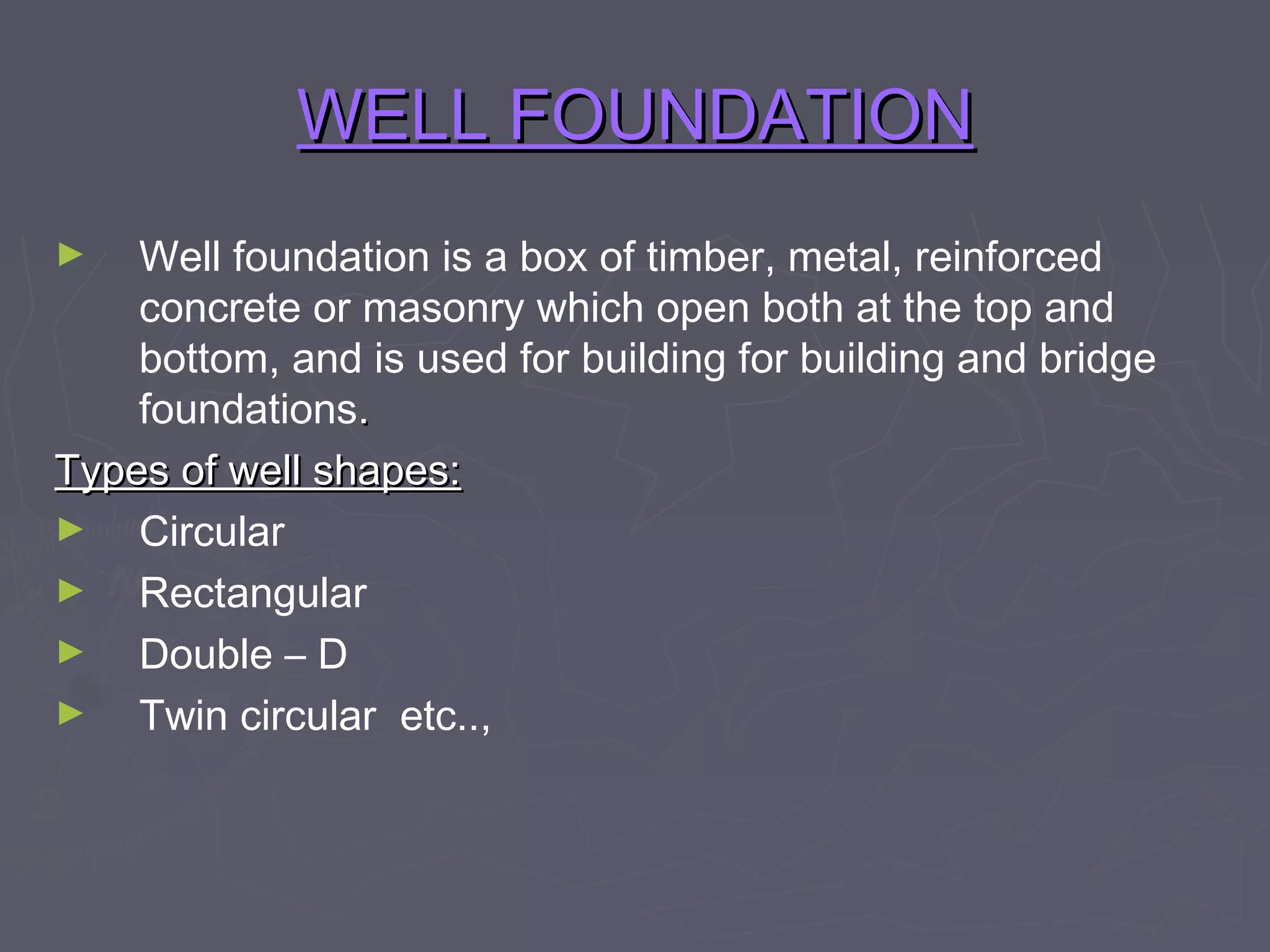 WELL FOUNDATION

► Well foundation is a box of timber, metal, reinforced concrete or masonry which open both at the top and bottom, and is used for building for building and bridge foundations.

Types of well shapes:

► Circular
► Rectangular
► Double – D
► Twin circular etc..,